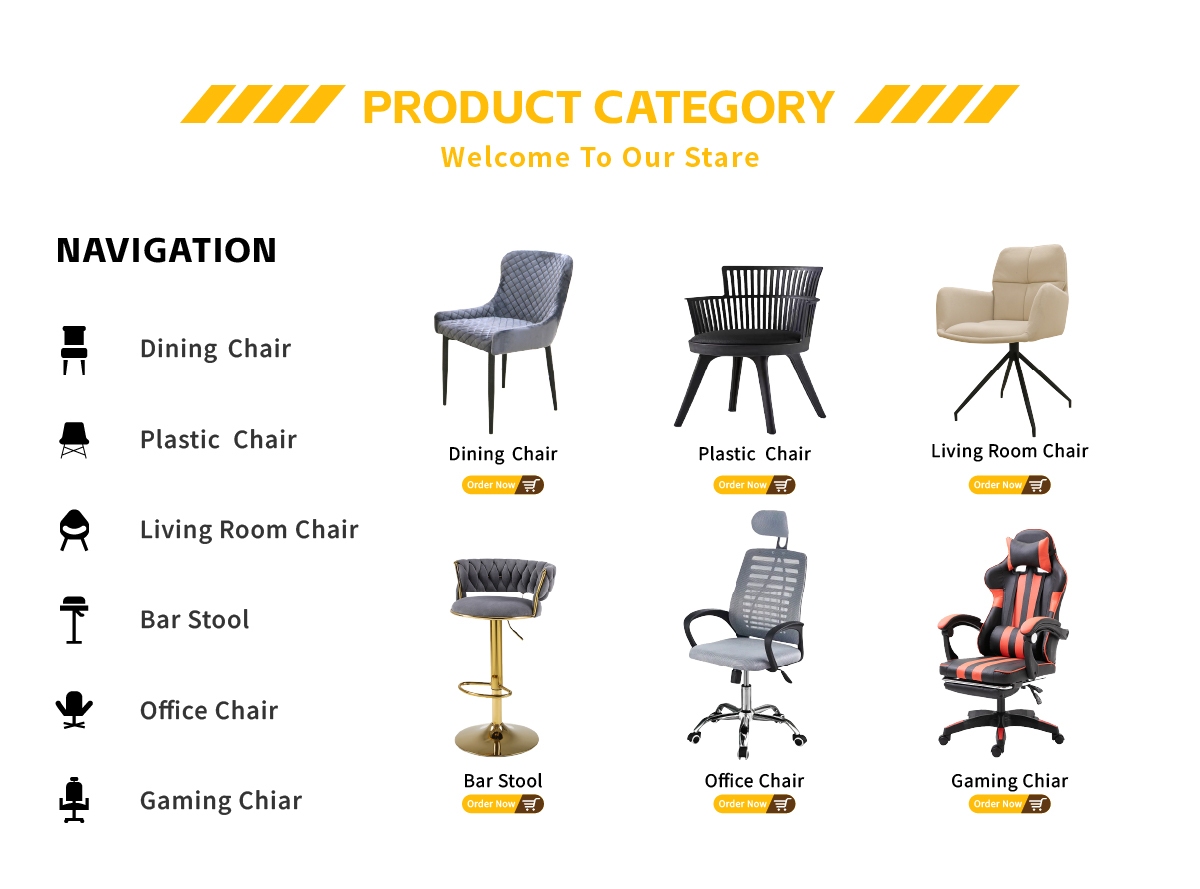 PRODUCT CATEGORY

Welcome To Our Stare

NAVIGATION

Dining Chair

Plastic Chair

Living Room Chair

Bar Stool

Office Chair

Gaming Chiar

Dining Chair
Order Now

Plastic Chair
Order Now

Living Room Chair
Order Now

Bar Stool
Order Now

Office Chair
Order Now

Gaming Chiar
Order Now